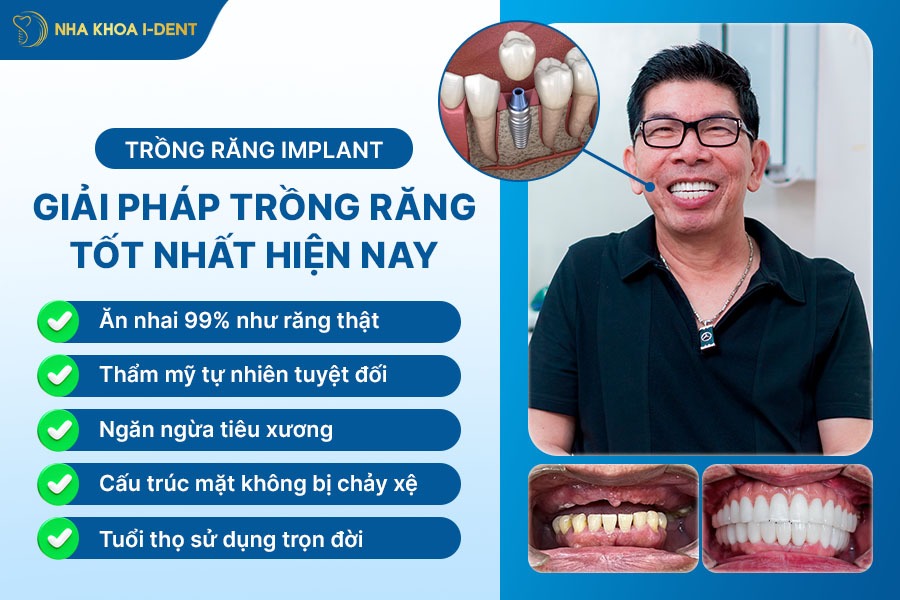 NHA KHOA I-DENT

TRỒNG RĂNG IMPLANT

GIẢI PHÁP TRỒNG RĂNG TỐT NHẤT HIỆN NAY

Ăn nhai 99% như răng thật

Thẩm mỹ tự nhiên tuyệt đối

Ngăn ngừa tiêu xương

Cấu trúc mặt không bị chảy xệ

Tuổi thọ sử dụng trọn đời